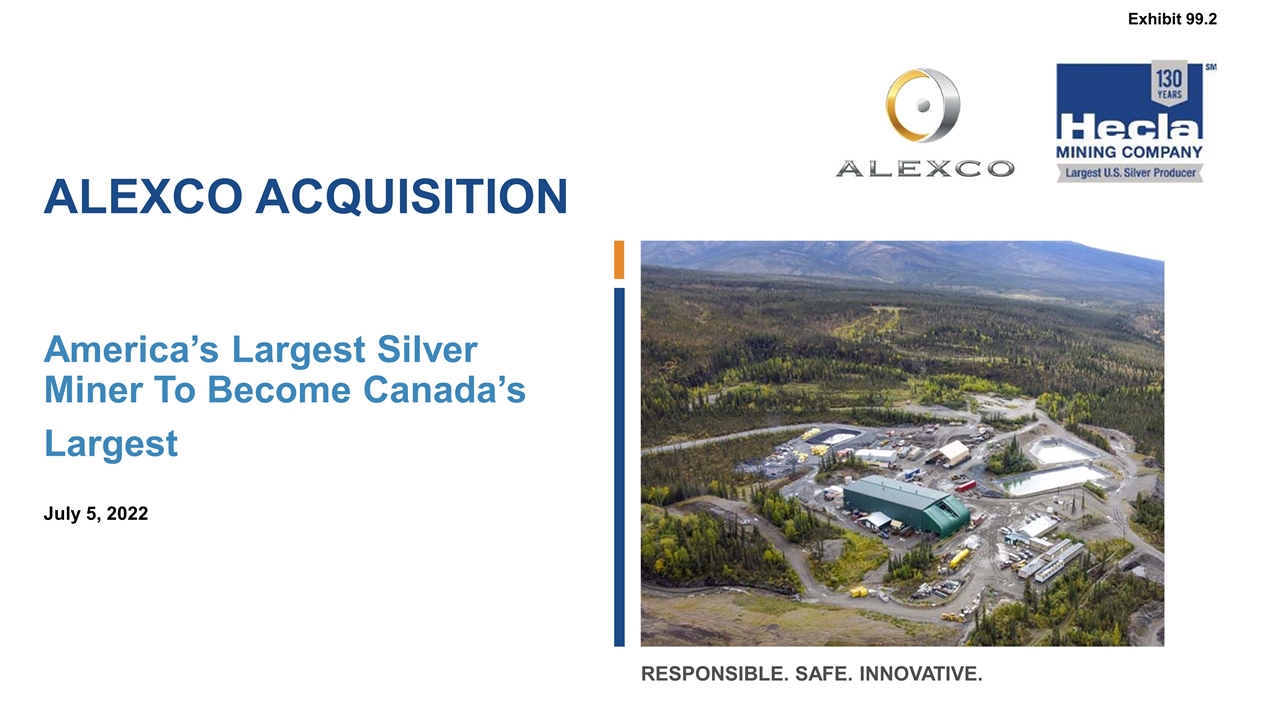 Exhibit 99.2

ALEXCO

130 YEARS SM
Hecla
MINING COMPANY
Largest U.S. Silver Producer

ALEXCO ACQUISITION

America's Largest Silver Miner To Become Canada's Largest

July 5, 2022

RESPONSIBLE. SAFE. INNOVATIVE.